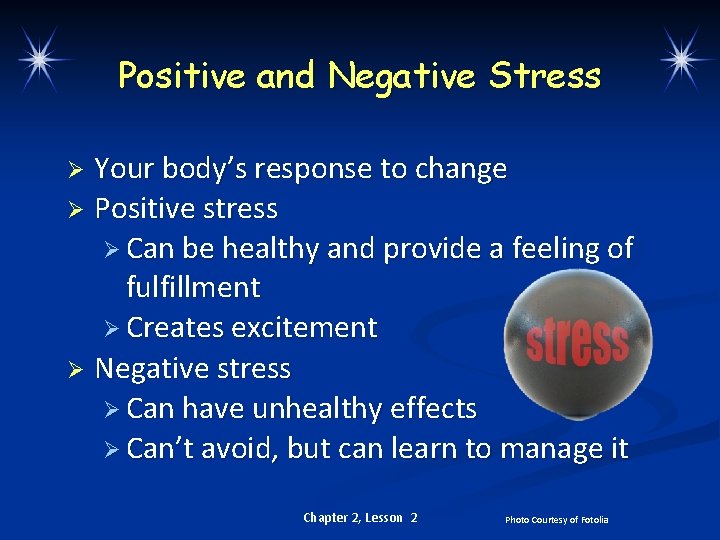 Positive and Negative Stress

➢ Your body's response to change
➢ Positive stress
  ➢ Can be healthy and provide a feeling of fulfillment
  ➢ Creates excitement
➢ Negative stress
  ➢ Can have unhealthy effects
  ➢ Can't avoid, but can learn to manage it

stress

Chapter 2, Lesson 2

Photo Courtesy of Fotolia